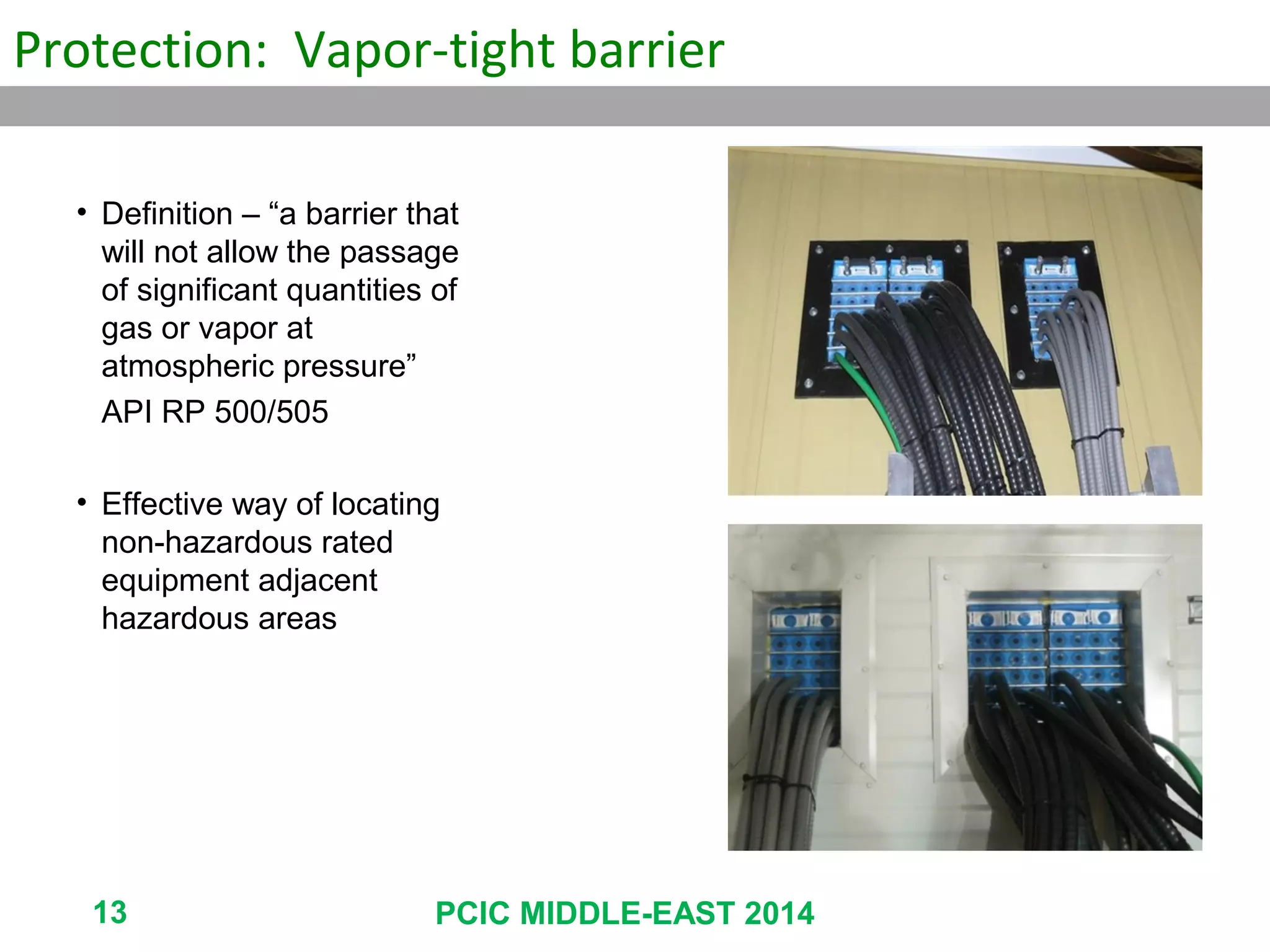 Protection:  Vapor-tight barrier

• Definition – “a barrier that will not allow the passage of significant quantities of gas or vapor at atmospheric pressure”
API RP 500/505

• Effective way of locating non-hazardous rated equipment adjacent hazardous areas

13

PCIC MIDDLE-EAST 2014